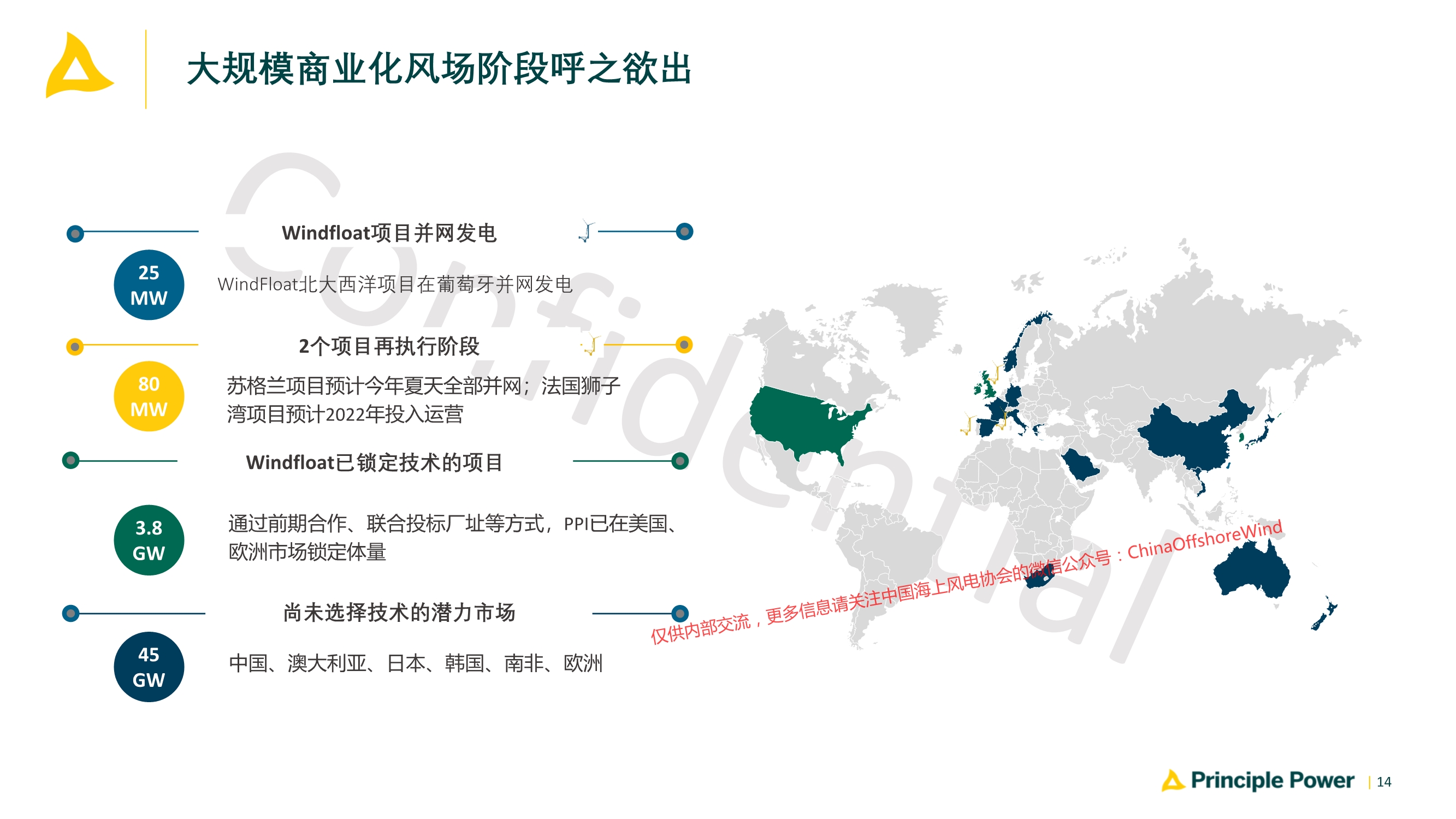 大规模商业化风场阶段呼之欲出

Confidential

Windfloat项目并网发电

25 MW

WindFloat北大西洋项目在葡萄牙并网发电

2个项目再执行阶段

80 MW

苏格兰项目预计今年夏天全部并网；法国狮子湾项目预计2022年投入运营

Windfloat已锁定技术的项目

3.8 GW

通过前期合作、联合投标厂址等方式，PPI已在美国、欧洲市场锁定体量

尚未选择技术的潜力市场

45 GW

中国、澳大利亚、日本、韩国、南非、欧洲

仅供内部交流，更多信息请关注中国海上风电协会的微信公众号：ChinaOffshoreWind

Principle Power | 14